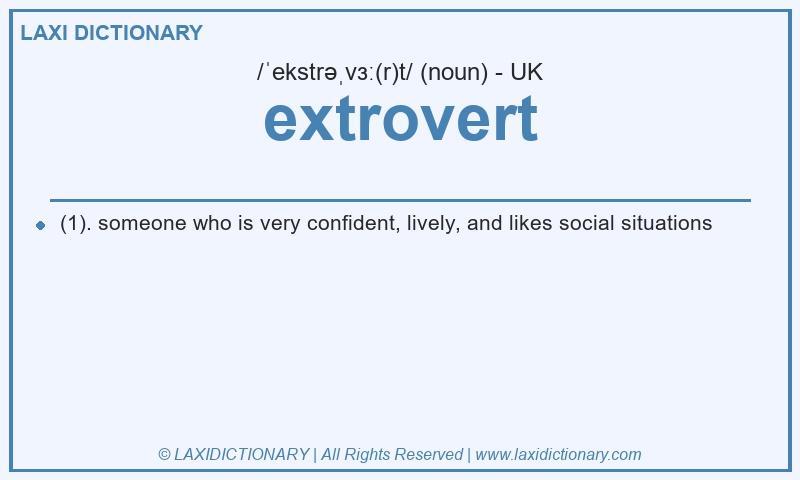 LAXI DICTIONARY

/ˈekstrəˌvɜː(r)t/ (noun) - UK

extrovert

(1). someone who is very confident, lively, and likes social situations

© LAXIDICTIONARY | All Rights Reserved | www.laxidictionary.com